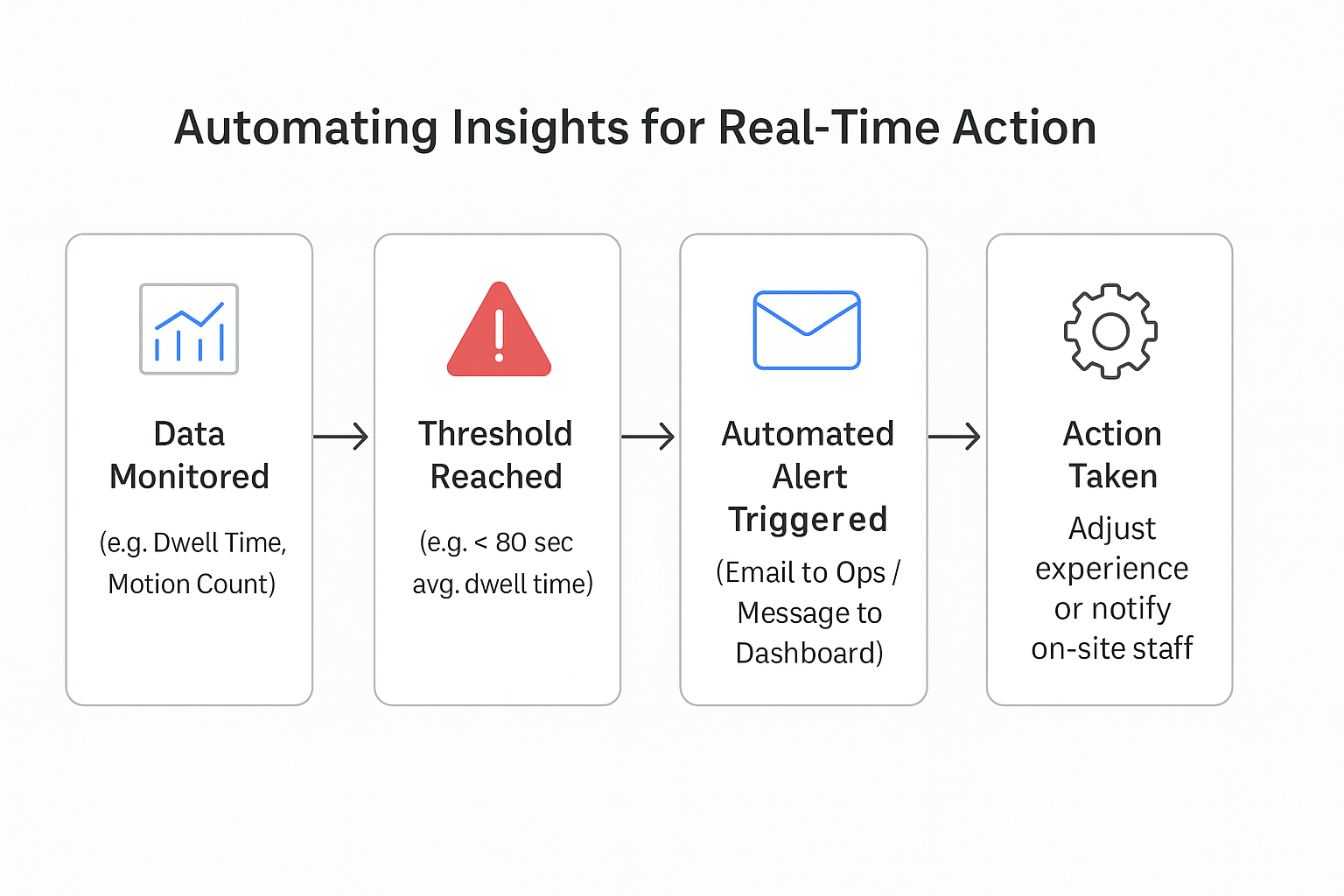 Automating Insights for Real-Time Action

Data Monitored

(e.g. Dwell Time, Motion Count)

Threshold Reached

(e.g. < 80 sec avg. dwell time)

Automated Alert Triggered

(Email to Ops / Message to Dashboard)

Action Taken

Adjust experience or notify on-site staff